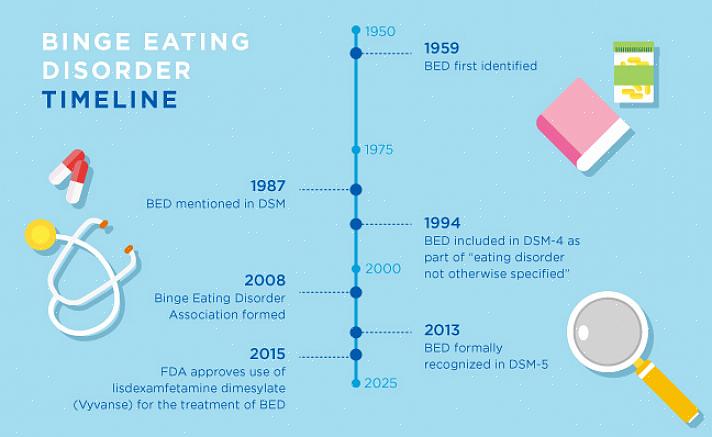 BINGE EATING DISORDER TIMELINE

1950

1959
BED first identified

1975

1987
BED mentioned in DSM

1994
BED included in DSM-4 as part of "eating disorder not otherwise specified"

2000

2008
Binge Eating Disorder Association formed

2013
BED formally recognized in DSM-5

2015
FDA approves use of lisdexamfetamine dimesylate (Vyvanse) for the treatment of BED

2025